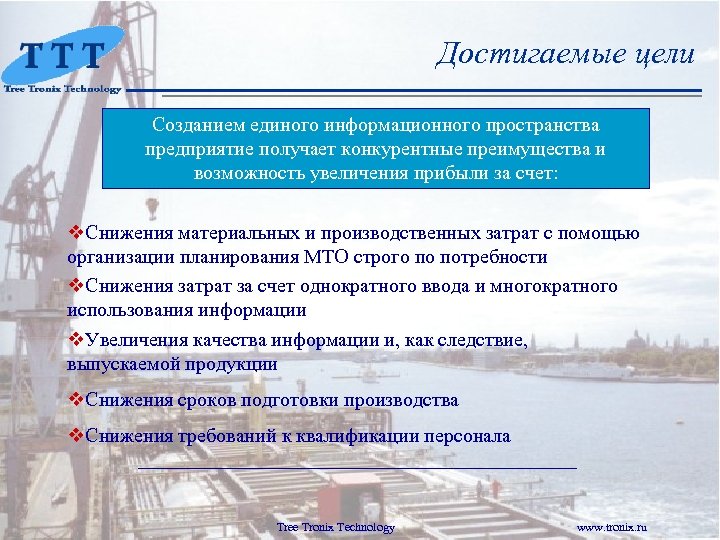 TTT
Tree Tronix Technology

Достигаемые цели

Созданием единого информационного пространства предприятие получает конкурентные преимущества и возможность увеличения прибыли за счет:

❖Снижения материальных и производственных затрат с помощью организации планирования МТО строго по потребности

❖Снижения затрат за счет однократного ввода и многократного использования информации

❖Увеличения качества информации и, как следствие, выпускаемой продукции

❖Снижения сроков подготовки производства

❖Снижения требований к квалификации персонала

Tree Tronix Technology

www.tronix.ru